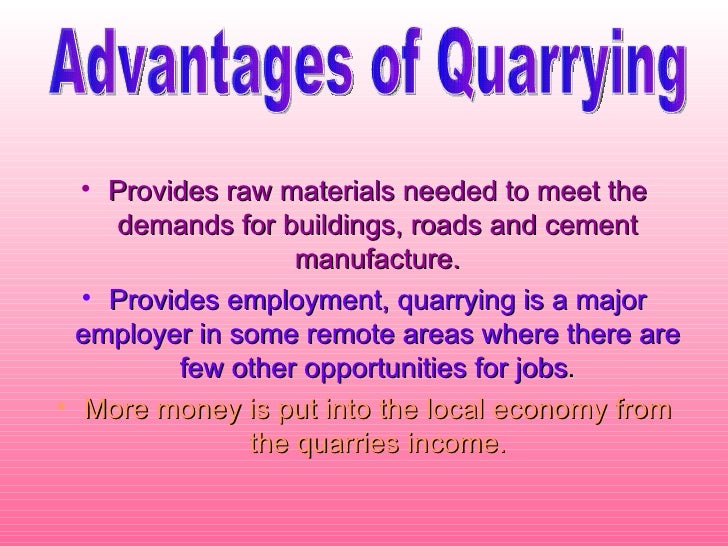 Advantages of Quarrying

• Provides raw materials needed to meet the demands for buildings, roads and cement manufacture.

• Provides employment, quarrying is a major employer in some remote areas where there are few other opportunities for jobs.

• More money is put into the local economy from the quarries income.